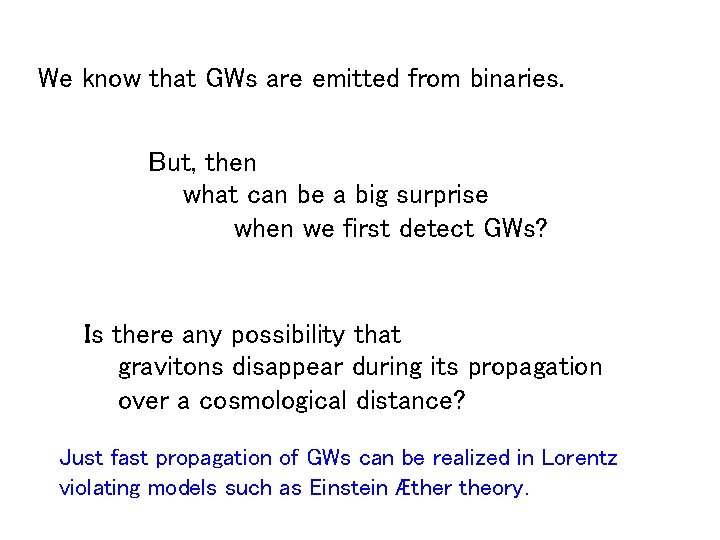 We know that GWs are emitted from binaries.

But, then
what can be a big surprise
when we first detect GWs?

Is there any possibility that
gravitons disappear during its propagation
over a cosmological distance?

Just fast propagation of GWs can be realized in Lorentz violating models such as Einstein Æther theory.